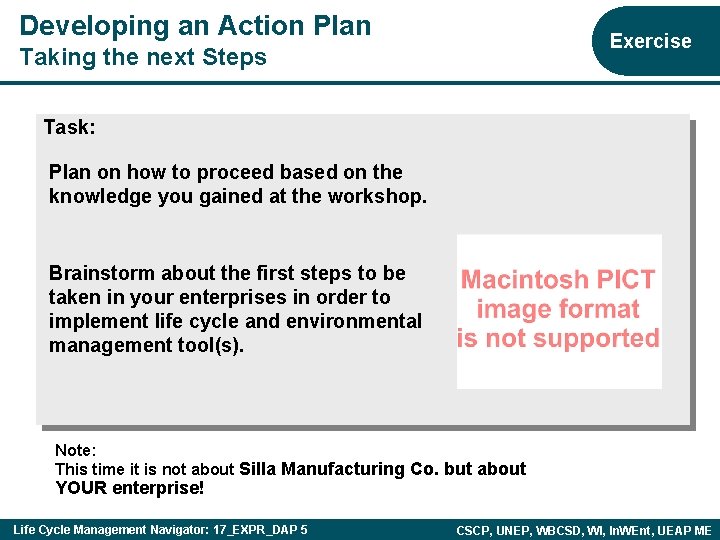 Developing an Action Plan
Taking the next Steps

Exercise

Task:

Plan on how to proceed based on the knowledge you gained at the workshop.

Brainstorm about the first steps to be taken in your enterprises in order to implement life cycle and environmental management tool(s).

Macintosh PICT image format is not supported

Note:
This time it is not about Silla Manufacturing Co. but about YOUR enterprise!

Life Cycle Management Navigator: 17_EXPR_DAP 5

CSCP, UNEP, WBCSD, WI, InWEnt, UEAP ME